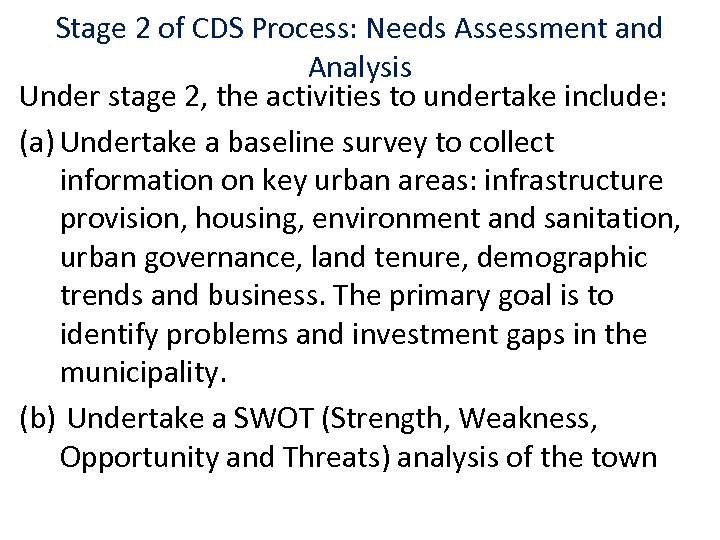 Stage 2 of CDS Process: Needs Assessment and Analysis

Under stage 2, the activities to undertake include:

(a) Undertake a baseline survey to collect information on key urban areas: infrastructure provision, housing, environment and sanitation, urban governance, land tenure, demographic trends and business. The primary goal is to identify problems and investment gaps in the municipality.

(b) Undertake a SWOT (Strength, Weakness, Opportunity and Threats) analysis of the town